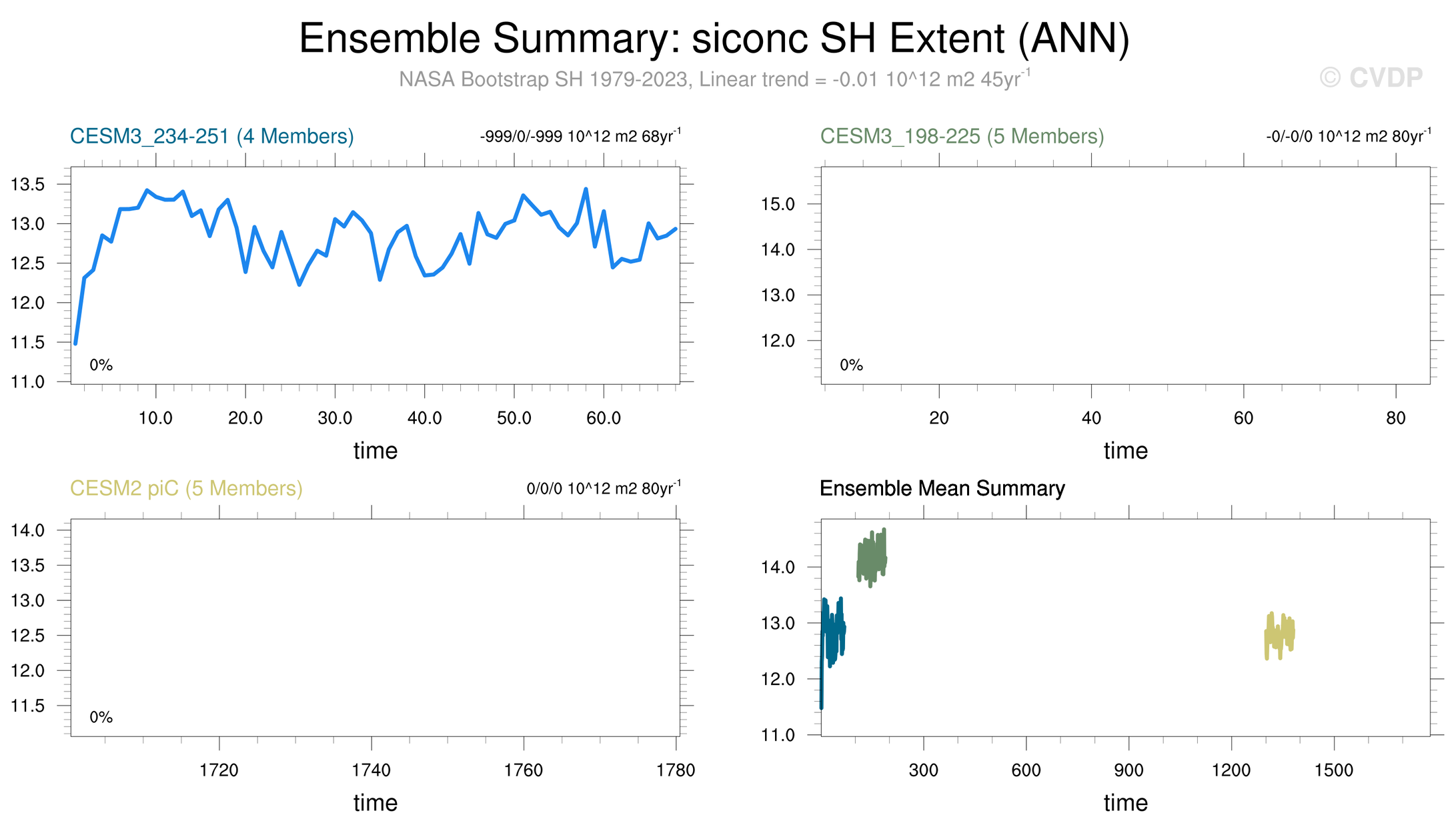 Ensemble Summary: siconc SH Extent (ANN)

NASA Bootstrap SH 1979-2023, Linear trend = -0.01 10^12 m2 45yr$^{-1}$

© CVDP

CESM3_234-251 (4 Members)

-999/0/-999 10^12 m2 68yr$^{-1}$

13.5
13.0
12.5
12.0
11.5
11.0

0%

10.0 20.0 30.0 40.0 50.0 60.0

time

CESM3_198-225 (5 Members)

-0/-0/0 10^12 m2 80yr$^{-1}$

15.0
14.0
13.0
12.0

0%

20 40 60 80

time

CESM2 piC (5 Members)

0/0/0 10^12 m2 80yr$^{-1}$

14.0
13.5
13.0
12.5
12.0
11.5

0%

1720 1740 1760 1780

time

Ensemble Mean Summary

14.0
13.0
12.0
11.0

300 600 900 1200 1500

time